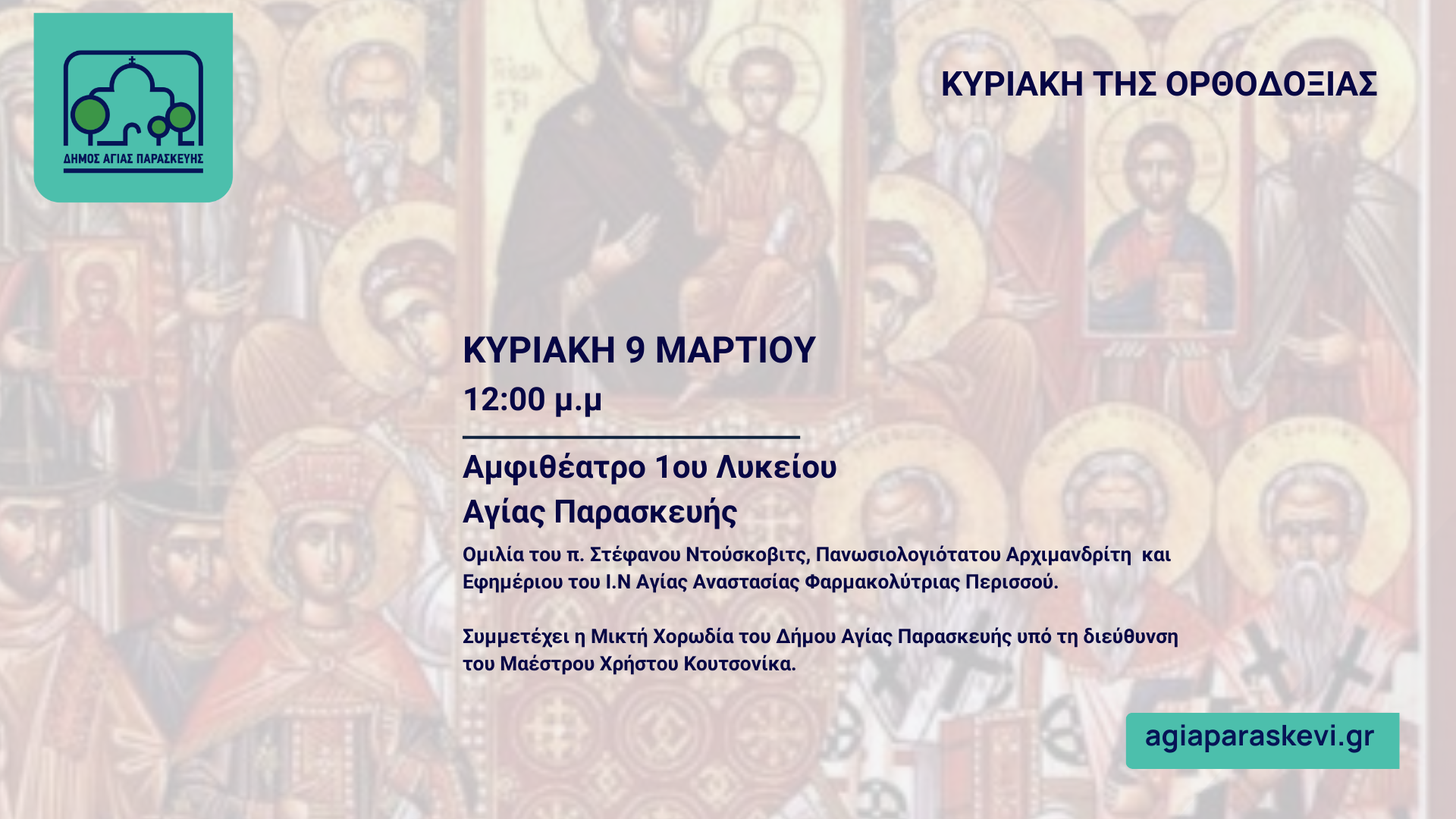 ΔΗΜΟΣ ΑΓΙΑΣ ΠΑΡΑΣΚΕΥΗΣ

ΚΥΡΙΑΚΗ ΤΗΣ ΟΡΘΟΔΟΞΙΑΣ

ΚΥΡΙΑΚΗ 9 ΜΑΡΤΙΟΥ
12:00 μ.μ

Αμφιθέατρο 1ου Λυκείου
Αγίας Παρασκευής

Ομιλία του π. Στέφανου Ντούσκοβιτς, Πανωσιολογιότατου Αρχιμανδρίτη και Εφημέριου του Ι.Ν Αγίας Αναστασίας Φαρμακολύτριας Περισσού.

Συμμετέχει η Μικτή Χορωδία του Δήμου Αγίας Παρασκευής υπό τη διεύθυνση του Μαέστρου Χρήστου Κουτσονίκα.

agiaparaskevi.gr